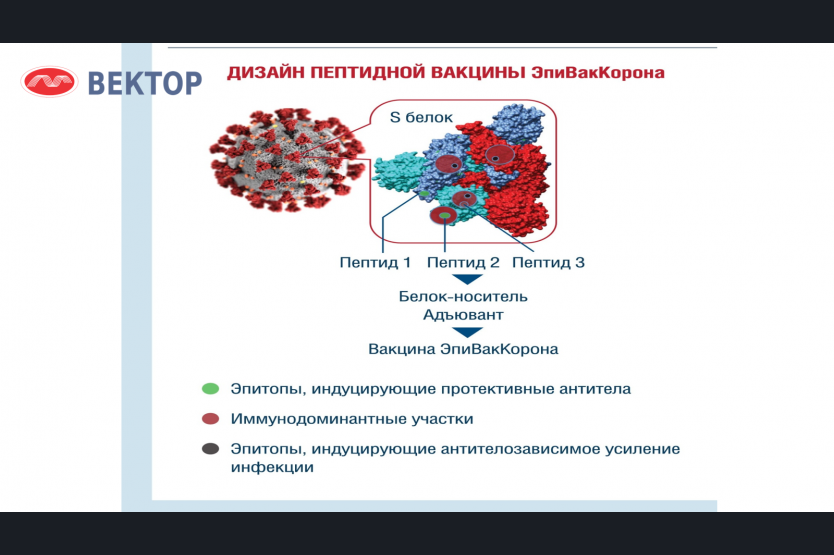 ВЕКТОР

ДИЗАЙН ПЕПТИДНОЙ ВАКЦИНЫ ЭпиВакКорона

S белок

Пептид 1 Пептид 2 Пептид 3

Белок-носитель
Адъювант

Вакцина ЭпиВакКорона

Эпитопы, индуцирующие протективные антитела

Иммунодоминантные участки

Эпитопы, индуцирующие антителозависимое усиление инфекции